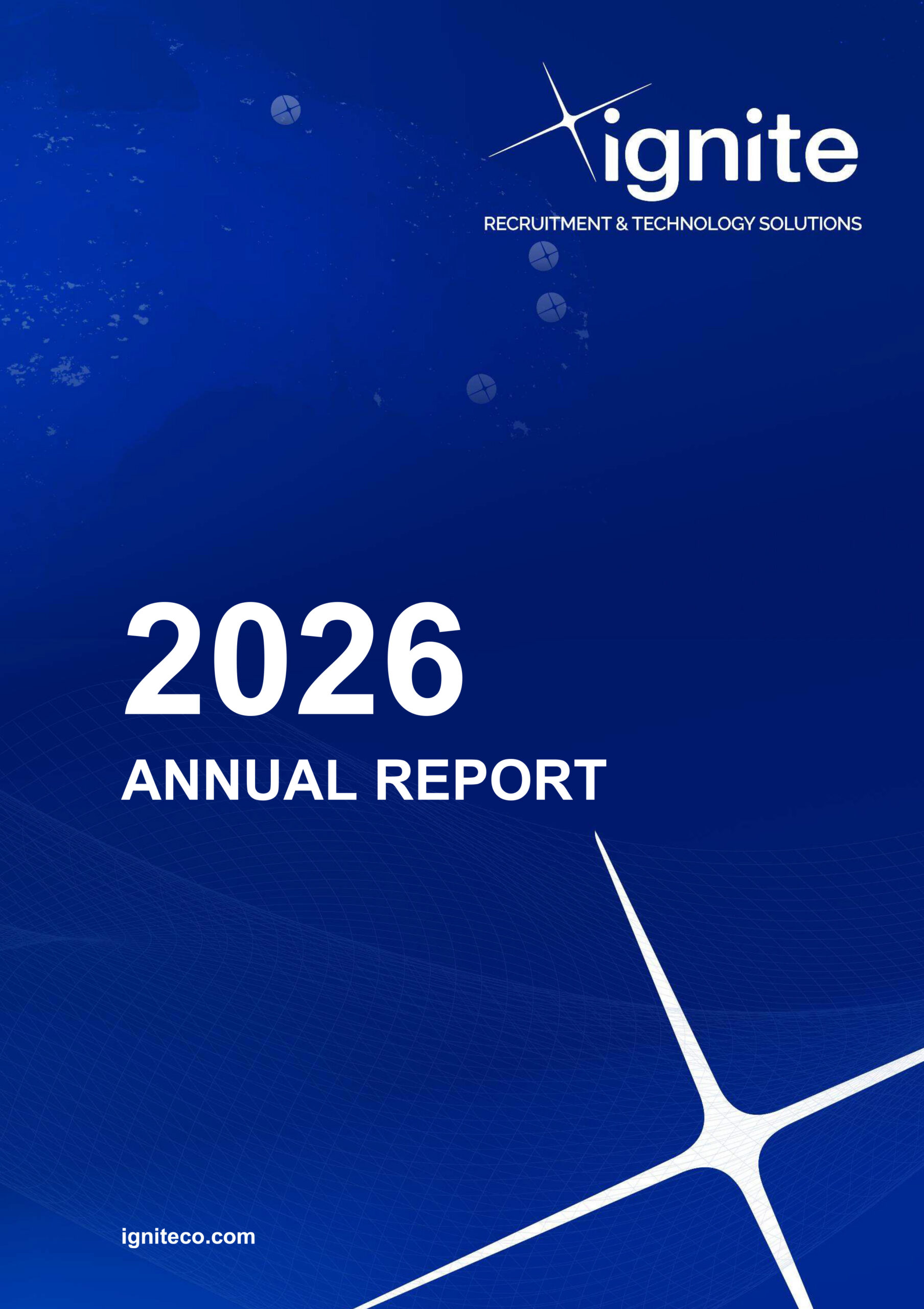 ignite

RECRUITMENT & TECHNOLOGY SOLUTIONS

2026

ANNUAL REPORT

igniteco.com